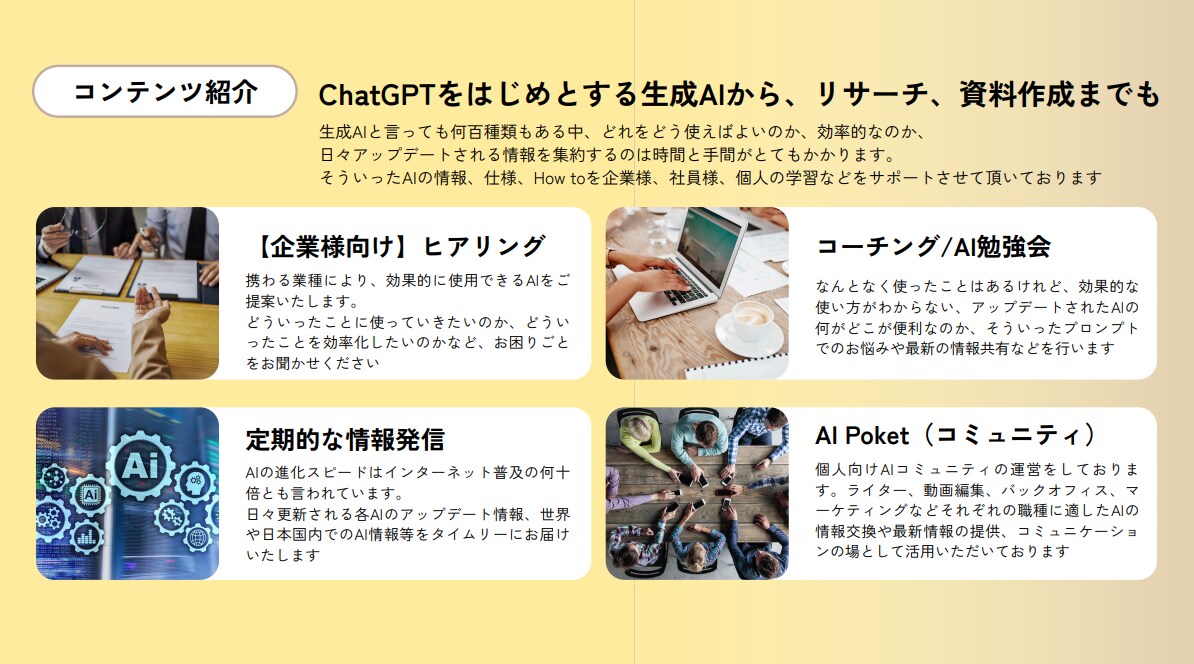 コンテンツ紹介

ChatGPTをはじめとする生成AIから、リサーチ、資料作成までも

生成AIと言っても何百種類もある中、どれをどう使えばよいのか、効率的なのか、
日々アップデートされる情報を集約するのは時間と手間がとてもかかります。
そういったAIの情報、仕様、How toを企業様、社員様、個人の学習などをサポートさせて頂いております

【企業様向け】ヒアリング

携わる業種により、効果的に使用できるAIをご提案いたします。
どういったことに使っていきたいのか、どういったことを効率化したいのかなど、お困りごとをお聞かせください

コーチング/AI勉強会

なんとなく使ったことはあるけれど、効果的な使い方がわからない、アップデートされたAIの何がどこが便利なのか、そういったプロンプトでのお悩みや最新の情報共有などを行います

定期的な情報発信

AIの進化スピードはインターネット普及の何十倍とも言われています。
日々更新される各AIのアップデート情報、世界や日本国内でのAI情報等をタイムリーにお届けいたします

AI Poket（コミュニティ）

個人向けAIコミュニティの運営をしております。ライター、動画編集、バックオフィス、マーケティングなどそれぞれの職種に適したAIの情報交換や最新情報の提供、コミュニケーションの場として活用いただいております